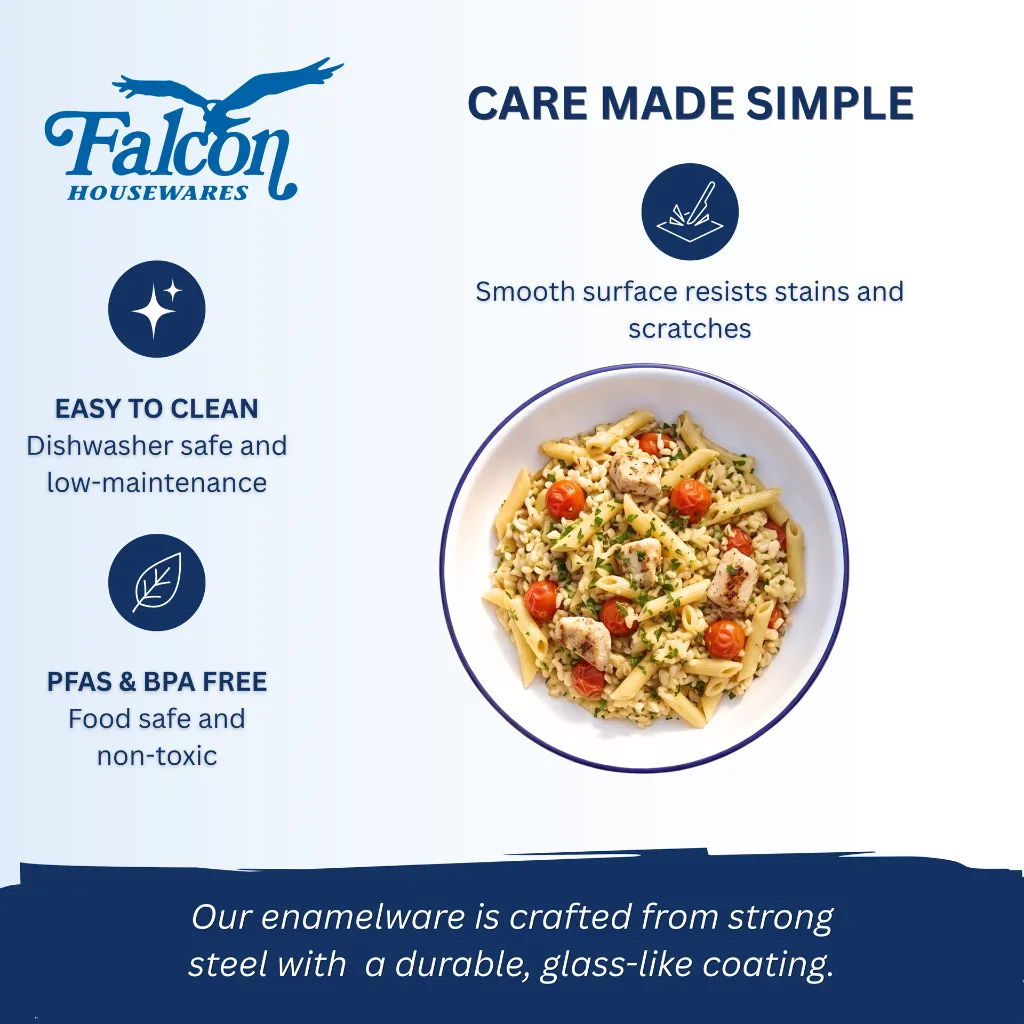 Falcon
HOUSEWARES

CARE MADE SIMPLE

Smooth surface resists stains and scratches

EASY TO CLEAN
Dishwasher safe and low-maintenance

PFAS & BPA FREE
Food safe and non-toxic

Our enamelware is crafted from strong steel with a durable, glass-like coating.